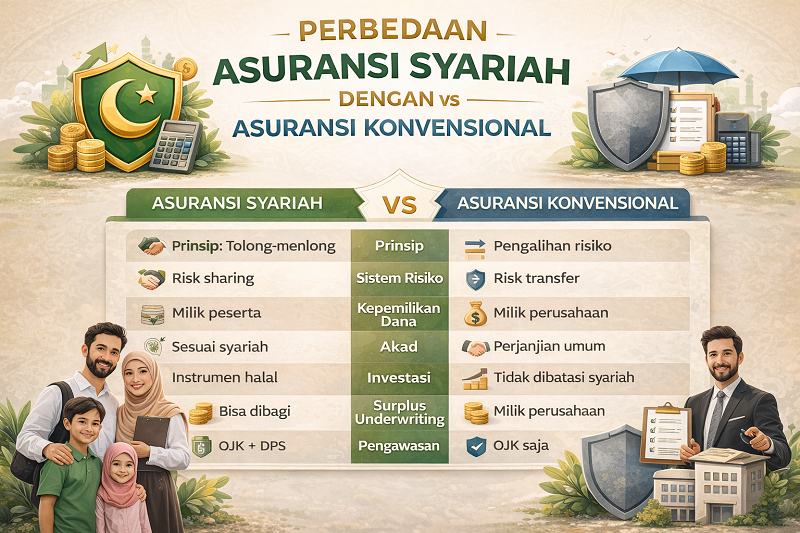 PERBEDAAN
ASURANSI SYARIAH
DENGAN VS
ASURANSI KONVENSIONAL

| ASURANSI SYARIAH | VS | ASURANSI KONVENSIONAL |
|---|---|---|
| Prinsip: Tolong-menlong | Prinsip | Pengalihan risiko |
| Risk sharing | Sistem Risiko | Risk transfer |
| Milik peserta | Kepemilikan Dana | Milik perusahaan |
| Sesuai syariah | Akad | Perjanjian umum |
| Instrumen halal | Investasi | Tidak dibatasi syariah |
| Bisa dibagi | Surplus Underwriting | Milik perusahaan |
| OJK + DPS | Pengawasan | OJK saja |